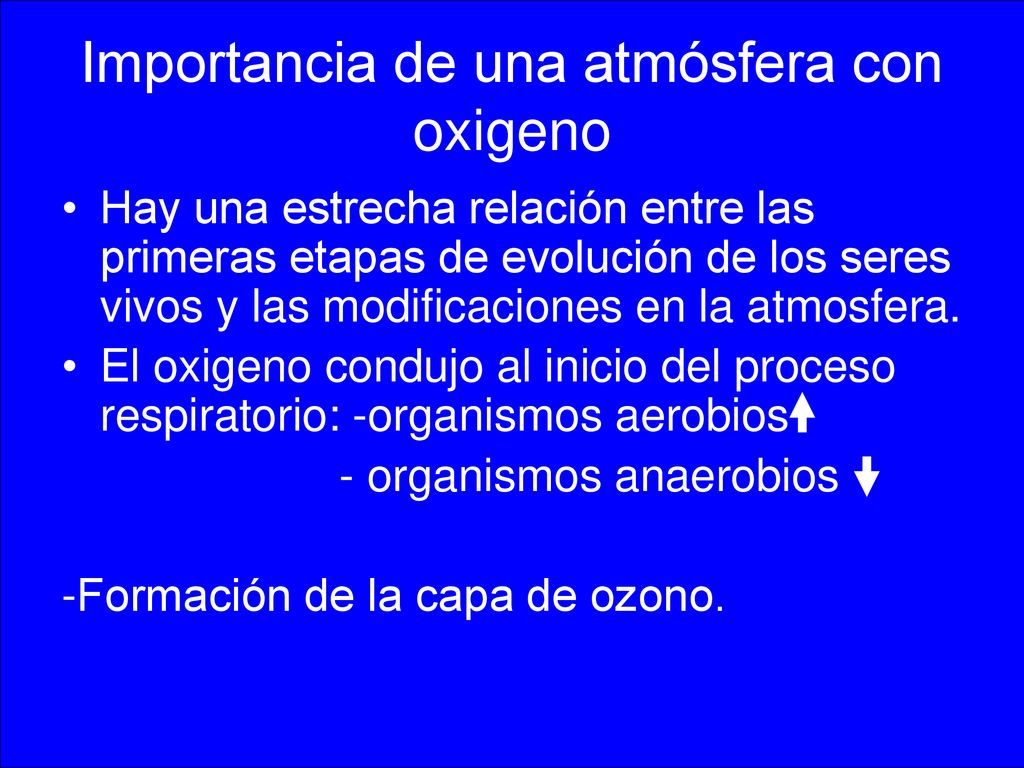 Importancia de una atmósfera con oxigeno

• Hay una estrecha relación entre las primeras etapas de evolución de los seres vivos y las modificaciones en la atmosfera.
• El oxigeno condujo al inicio del proceso respiratorio: -organismos aerobios↑
- organismos anaerobios ↓

-Formación de la capa de ozono.